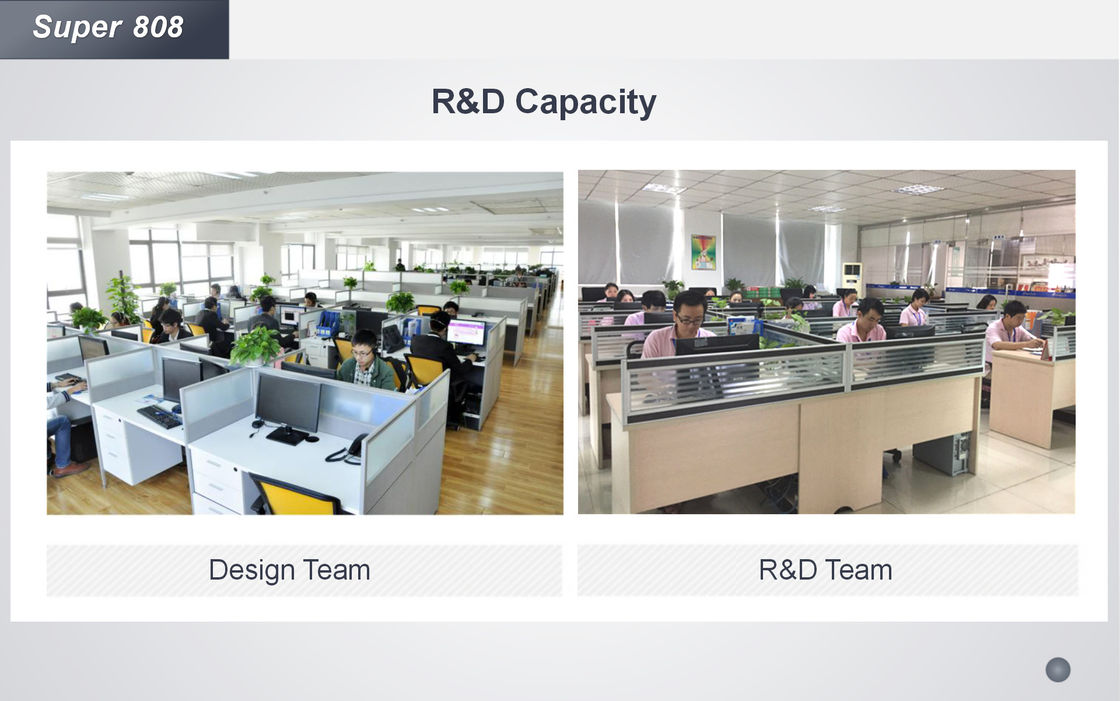 Super 808

R&D Capacity

Design Team

R&D Team